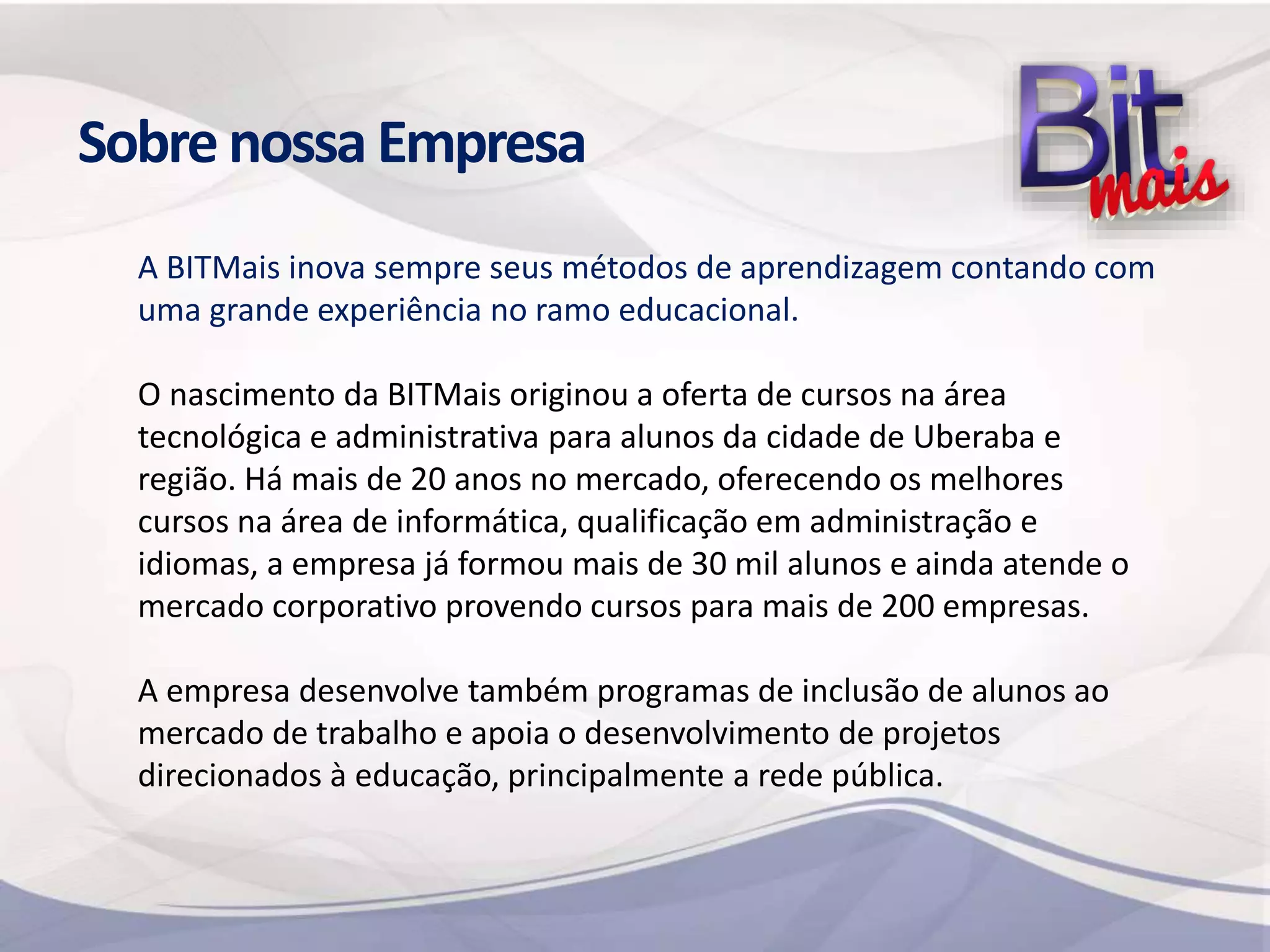 Sobre nossa Empresa

Bit mais

A BITMais inova sempre seus métodos de aprendizagem contando com uma grande experiência no ramo educacional.

O nascimento da BITMais originou a oferta de cursos na área tecnológica e administrativa para alunos da cidade de Uberaba e região. Há mais de 20 anos no mercado, oferecendo os melhores cursos na área de informática, qualificação em administração e idiomas, a empresa já formou mais de 30 mil alunos e ainda atende o mercado corporativo provendo cursos para mais de 200 empresas.

A empresa desenvolve também programas de inclusão de alunos ao mercado de trabalho e apoia o desenvolvimento de projetos direcionados à educação, principalmente a rede pública.